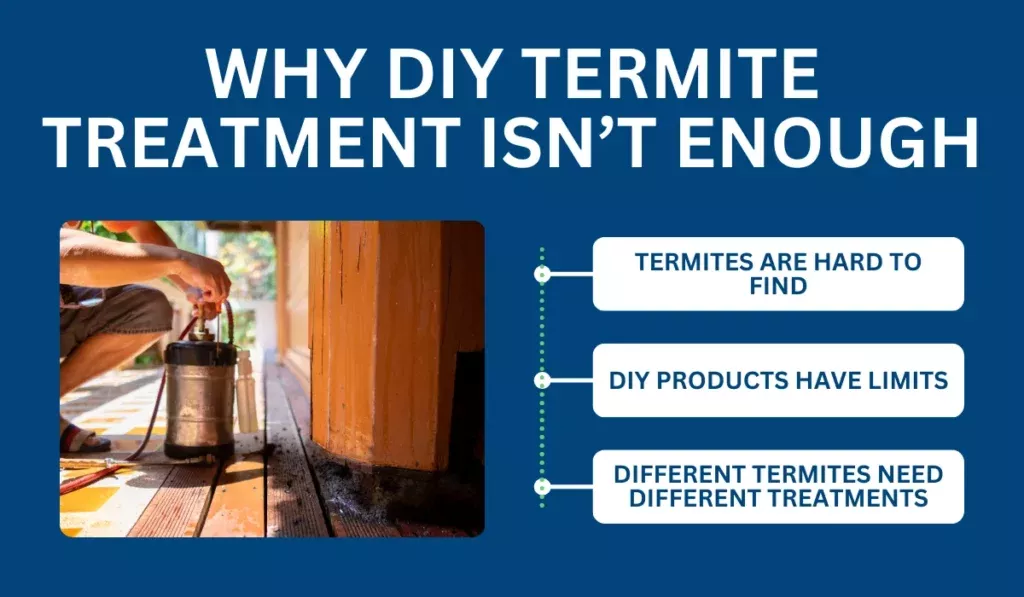 WHY DIY TERMITE TREATMENT ISN'T ENOUGH

TERMITES ARE HARD TO FIND

DIY PRODUCTS HAVE LIMITS

DIFFERENT TERMITES NEED DIFFERENT TREATMENTS